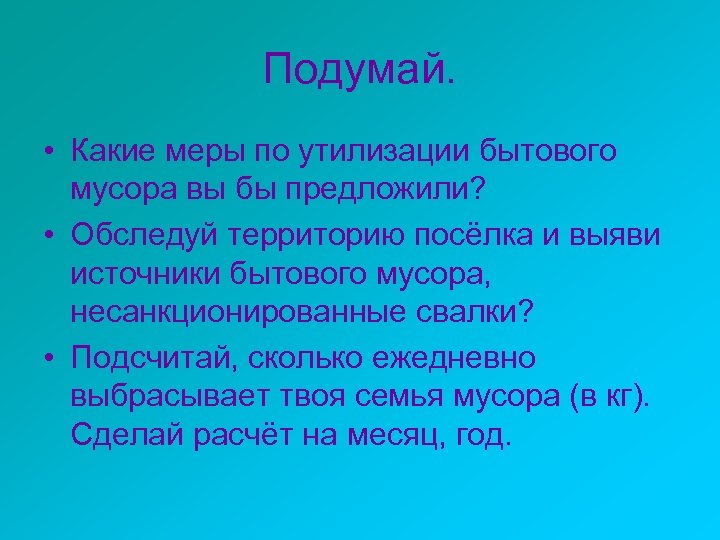 Подумай.

• Какие меры по утилизации бытового мусора вы бы предложили?
• Обследуй территорию посёлка и выяви источники бытового мусора, несанкционированные свалки?
• Подсчитай, сколько ежедневно выбрасывает твоя семья мусора (в кг). Сделай расчёт на месяц, год.